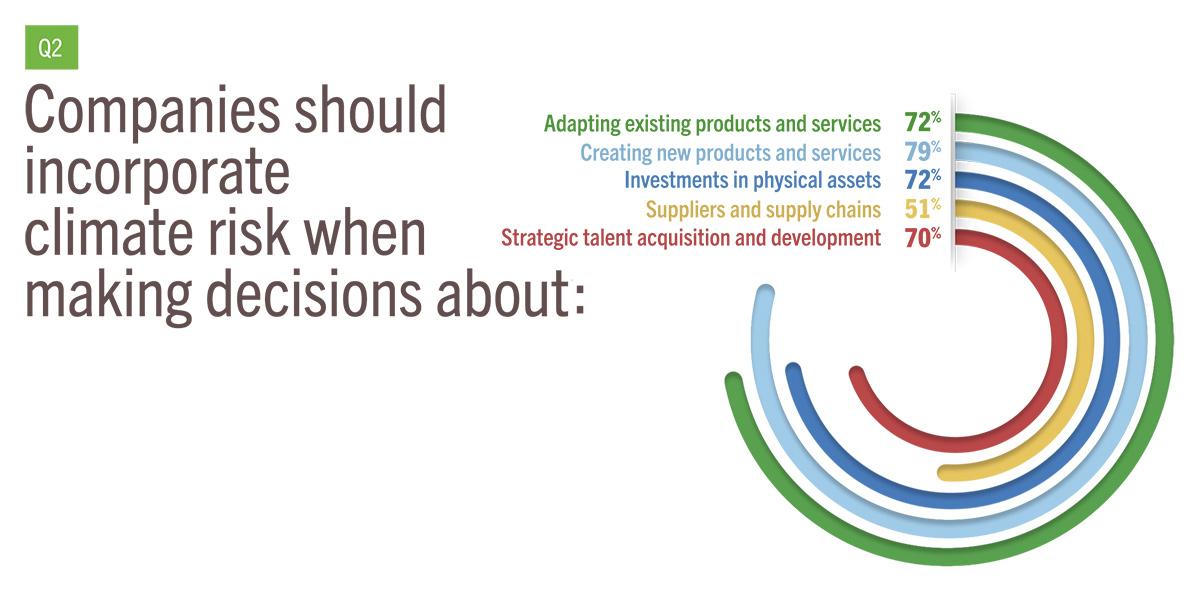 Q2

Companies should incorporate climate risk when making decisions about:

Adapting existing products and services 72%
Creating new products and services 79%
Investments in physical assets 72%
Suppliers and supply chains 51%
Strategic talent acquisition and development 70%